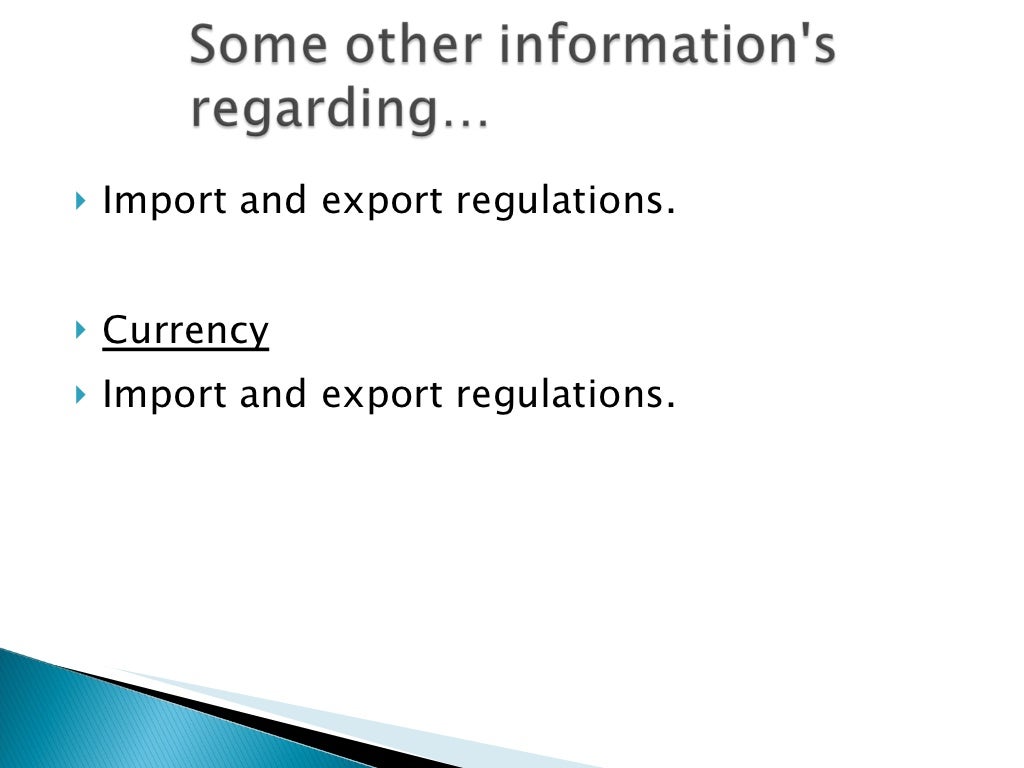 Some other information's regarding…

Import and export regulations.

Currency

Import and export regulations.